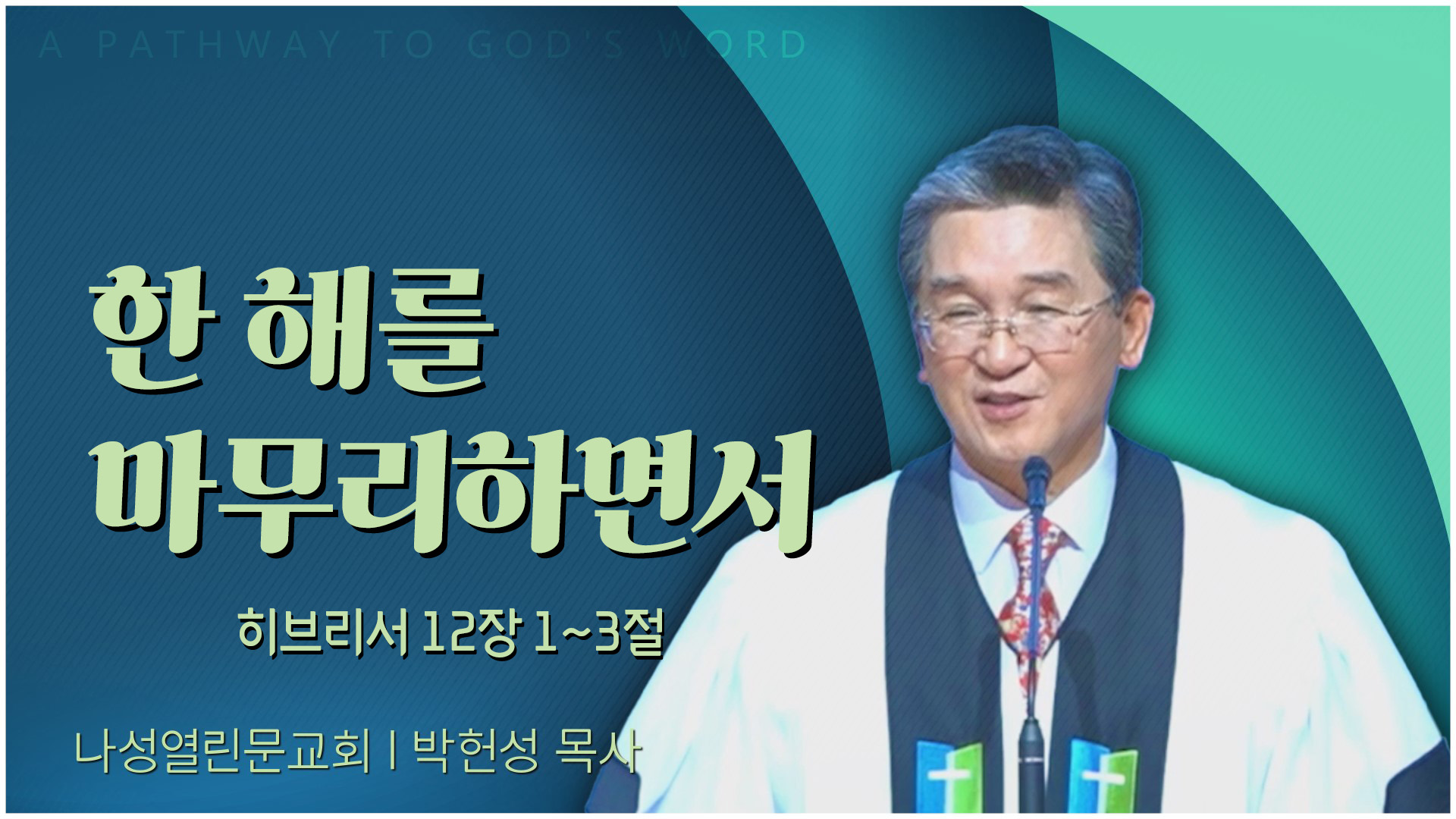 A PATHWAY TO GOD'S WORD

한 해를
마무리하면서

히브리서 12장 1~3절

나성열린문교회 | 박헌성 목사